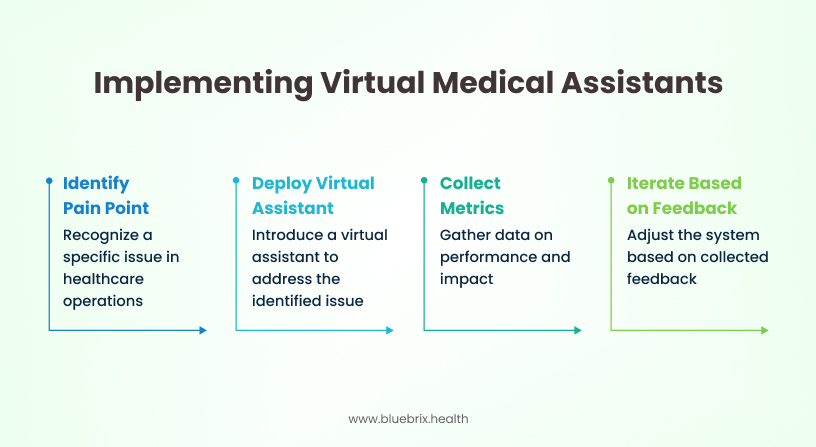 Implementing Virtual Medical Assistants

Identify Pain Point
Recognize a specific issue in healthcare operations

Deploy Virtual Assistant
Introduce a virtual assistant to address the identified issue

Collect Metrics
Gather data on performance and impact

Iterate Based on Feedback
Adjust the system based on collected feedback

www.bluebrix.health